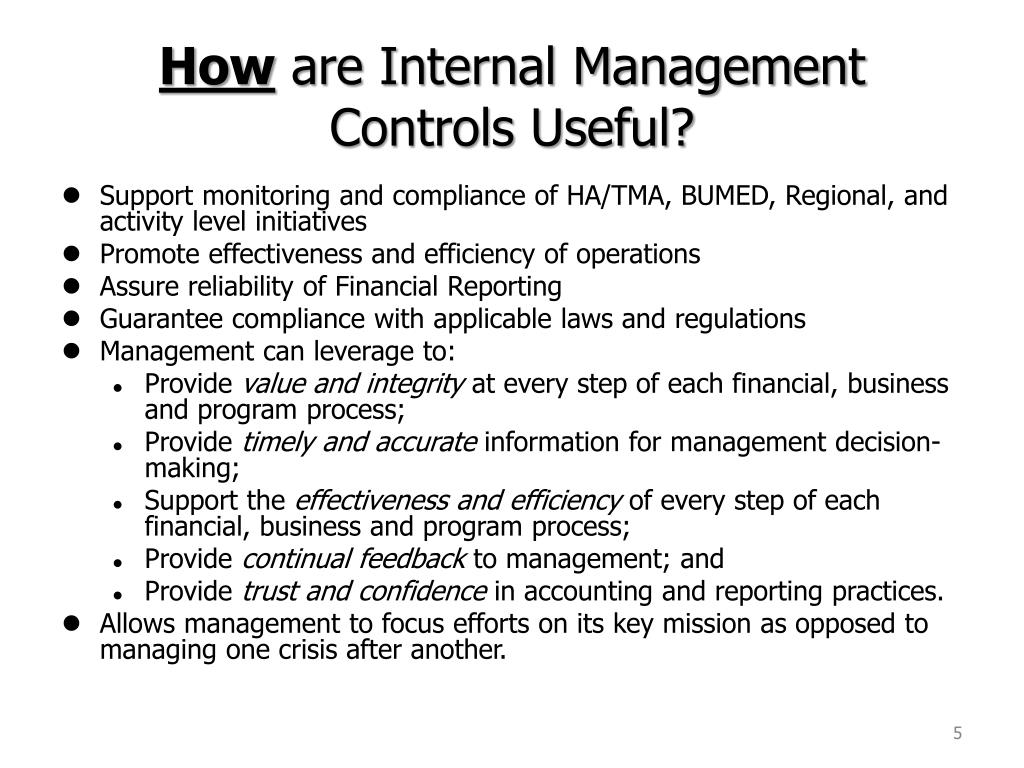 How are Internal Management Controls Useful?

- Support monitoring and compliance of HA/TMA, BUMED, Regional, and activity level initiatives
- Promote effectiveness and efficiency of operations
- Assure reliability of Financial Reporting
- Guarantee compliance with applicable laws and regulations
- Management can leverage to:
  - Provide value and integrity at every step of each financial, business and program process;
  - Provide timely and accurate information for management decision-making;
  - Support the effectiveness and efficiency of every step of each financial, business and program process;
  - Provide continual feedback to management; and
  - Provide trust and confidence in accounting and reporting practices.
- Allows management to focus efforts on its key mission as opposed to managing one crisis after another.

5